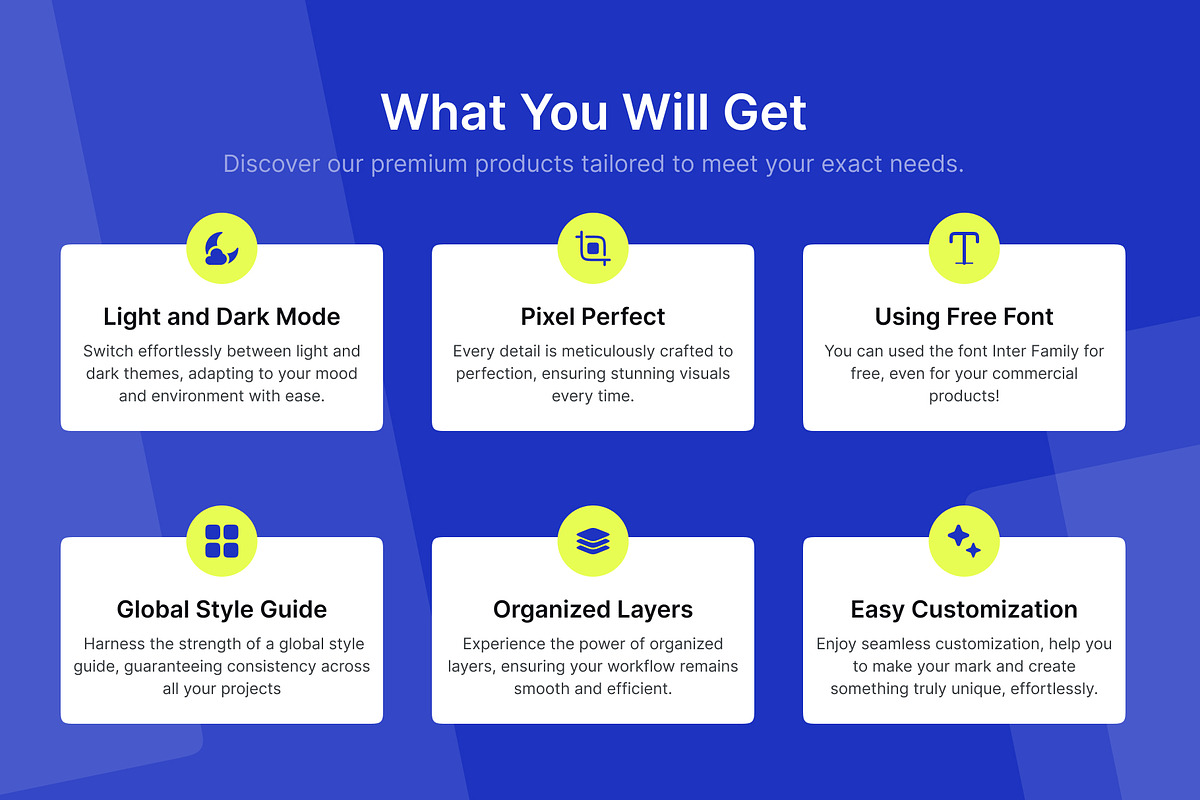 What You Will Get

Discover our premium products tailored to meet your exact needs.

Light and Dark Mode

Switch effortlessly between light and dark themes, adapting to your mood and environment with ease.

Pixel Perfect

Every detail is meticulously crafted to perfection, ensuring stunning visuals every time.

Using Free Font

You can used the font Inter Family for free, even for your commercial products!

Global Style Guide

Harness the strength of a global style guide, guaranteeing consistency across all your projects

Organized Layers

Experience the power of organized layers, ensuring your workflow remains smooth and efficient.

Easy Customization

Enjoy seamless customization, help you to make your mark and create something truly unique, effortlessly.